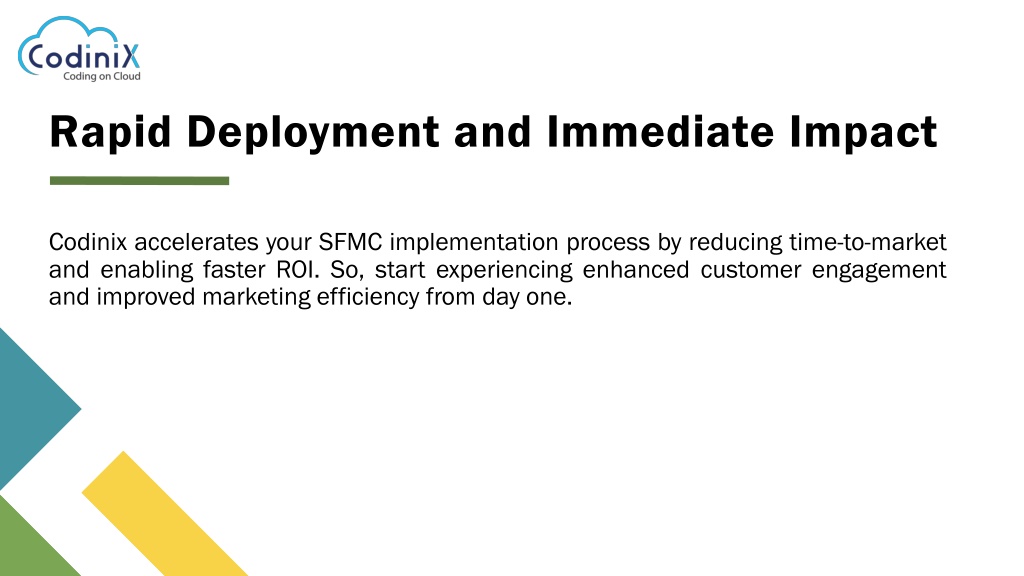 CodiniX
Coding on Cloud

Rapid Deployment and Immediate Impact

Codinix accelerates your SFMC implementation process by reducing time-to-market and enabling faster ROI. So, start experiencing enhanced customer engagement and improved marketing efficiency from day one.